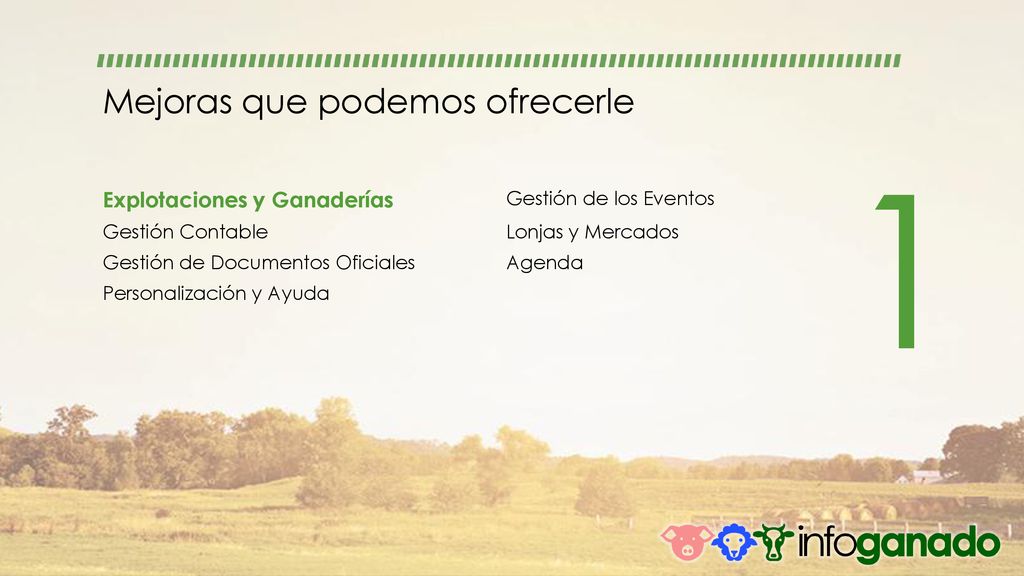 Mejoras que podemos ofrecerle

Explotaciones y Ganaderías
Gestión Contable
Gestión de Documentos Oficiales
Personalización y Ayuda

Gestión de los Eventos
Lonjas y Mercados
Agenda

1

infoganado